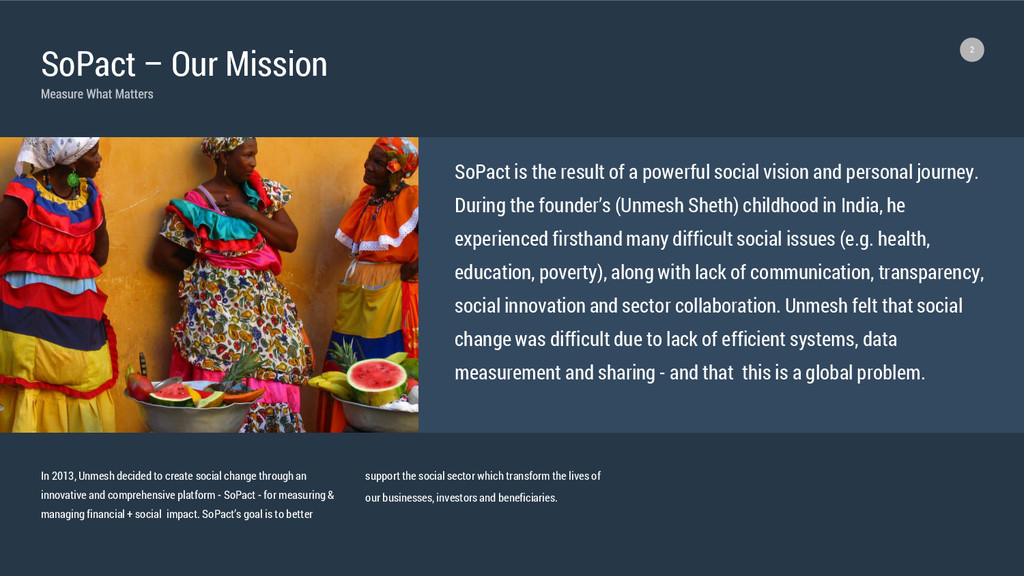 SoPact – Our Mission

Measure What Matters

2

SoPact is the result of a powerful social vision and personal journey. During the founder's (Unmesh Sheth) childhood in India, he experienced firsthand many difficult social issues (e.g. health, education, poverty), along with lack of communication, transparency, social innovation and sector collaboration. Unmesh felt that social change was difficult due to lack of efficient systems, data measurement and sharing - and that this is a global problem.

In 2013, Unmesh decided to create social change through an innovative and comprehensive platform - SoPact - for measuring & managing financial + social impact. SoPact's goal is to better support the social sector which transform the lives of our businesses, investors and beneficiaries.